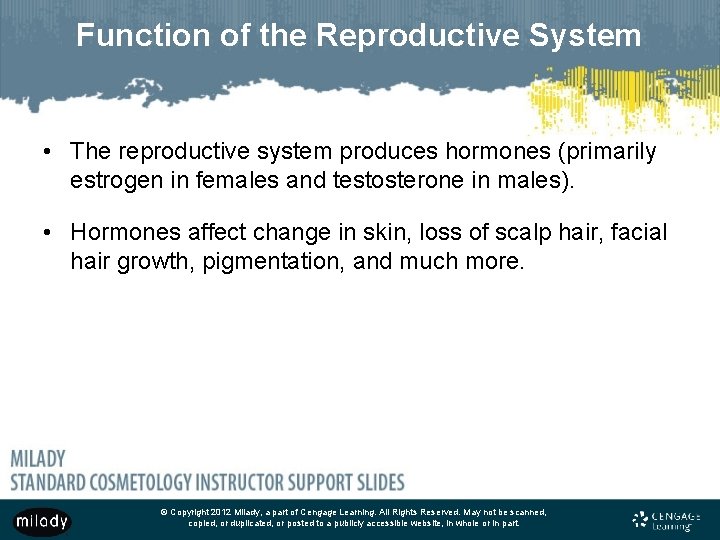 Function of the Reproductive System

• The reproductive system produces hormones (primarily estrogen in females and testosterone in males).

• Hormones affect change in skin, loss of scalp hair, facial hair growth, pigmentation, and much more.

MILADY
STANDARD COSMETOLOGY INSTRUCTOR SUPPORT SLIDES

milady

© Copyright 2012 Milady, a part of Cengage Learning. All Rights Reserved. May not be scanned, copied, or duplicated, or posted to a publicly accessible website, in whole or in part.

CENGAGE Learning